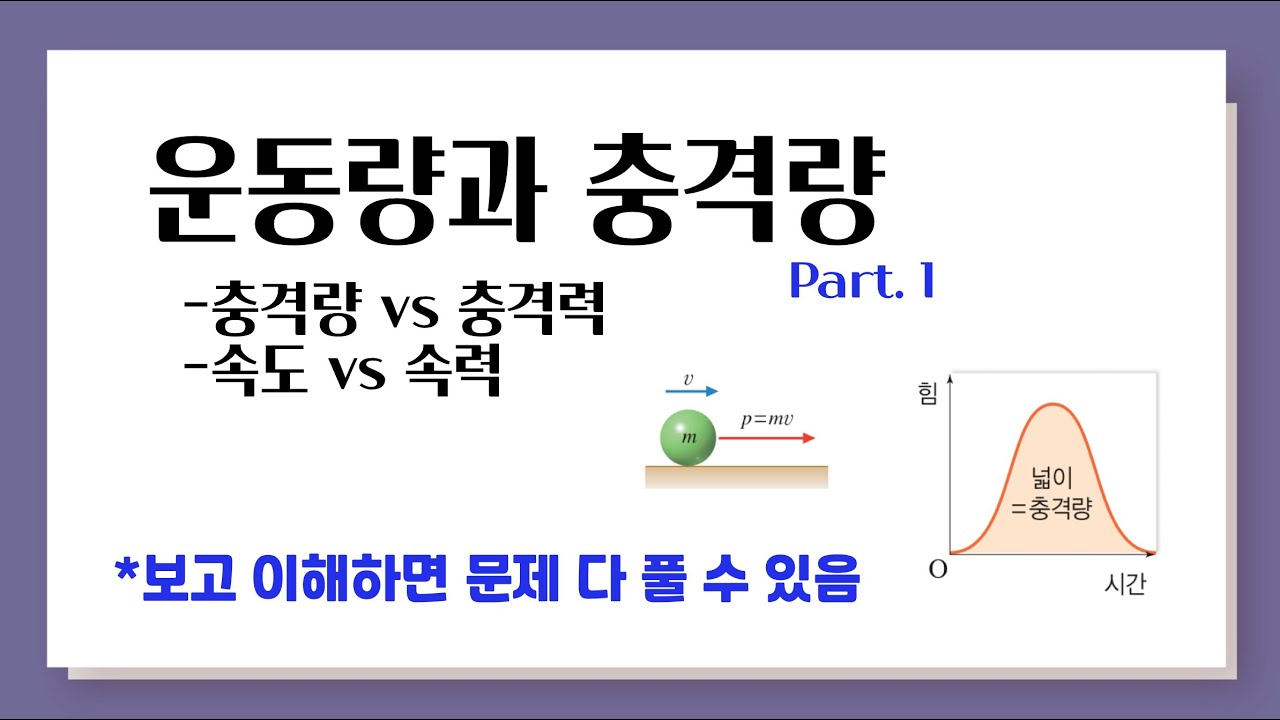 운동량과 충격량

Part. 1

-충격량 vs 충격력
-속도 vs 속력

$v$

$m$

$p=mv$

힘

넓이
=충격량

O

시간

*보고 이해하면 문제 다 풀 수 있음